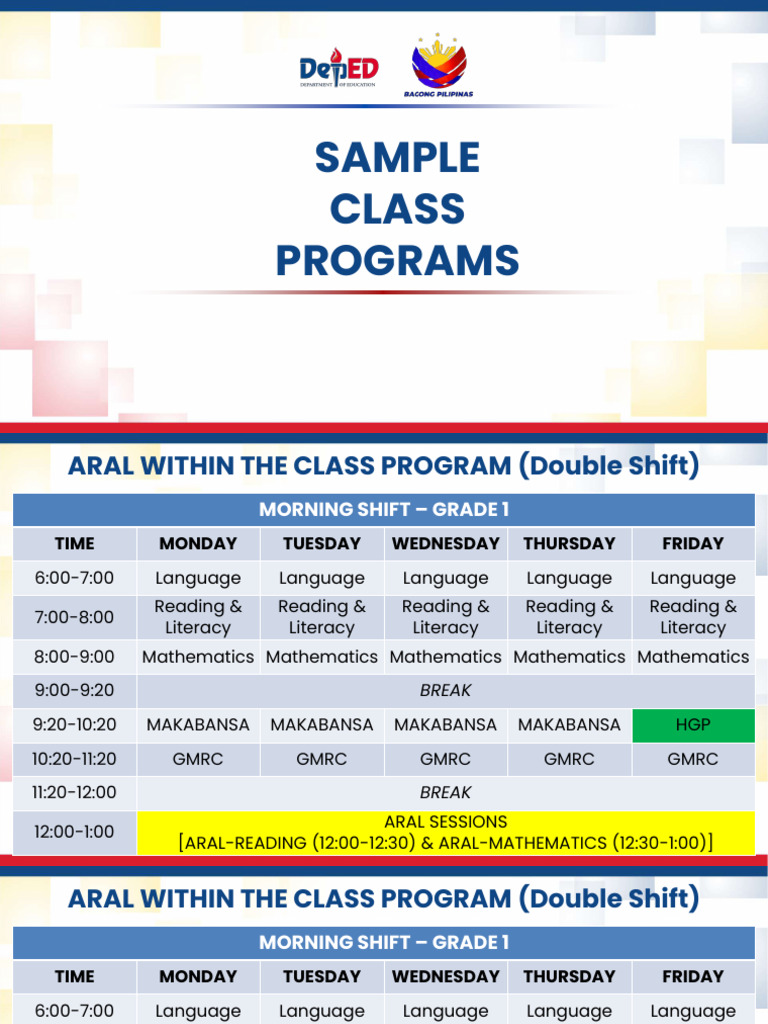 DepED
DEPARTMENT OF EDUCATION

BAGONG PILIPINAS

SAMPLE CLASS PROGRAMS

ARAL WITHIN THE CLASS PROGRAM (Double Shift)

MORNING SHIFT – GRADE 1

| TIME | MONDAY | TUESDAY | WEDNESDAY | THURSDAY | FRIDAY |
|---|---|---|---|---|---|
| 6:00-7:00 | Language | Language | Language | Language | Language |
| 7:00-8:00 | Reading & Literacy | Reading & Literacy | Reading & Literacy | Reading & Literacy | Reading & Literacy |
| 8:00-9:00 | Mathematics | Mathematics | Mathematics | Mathematics | Mathematics |
| 9:00-9:20 | BREAK | | | | |
| 9:20-10:20 | MAKABANSA | MAKABANSA | MAKABANSA | MAKABANSA | HGP |
| 10:20-11:20 | GMRC | GMRC | GMRC | GMRC | GMRC |
| 11:20-12:00 | BREAK | | | | |
| 12:00-1:00 | ARAL SESSIONS [ARAL-READING (12:00-12:30) & ARAL-MATHEMATICS (12:30-1:00)] | | | | |

ARAL WITHIN THE CLASS PROGRAM (Double Shift)

MORNING SHIFT – GRADE 1

| TIME | MONDAY | TUESDAY | WEDNESDAY | THURSDAY | FRIDAY |
|---|---|---|---|---|---|
| 6:00-7:00 | Language | Language | Language | Language | Language |